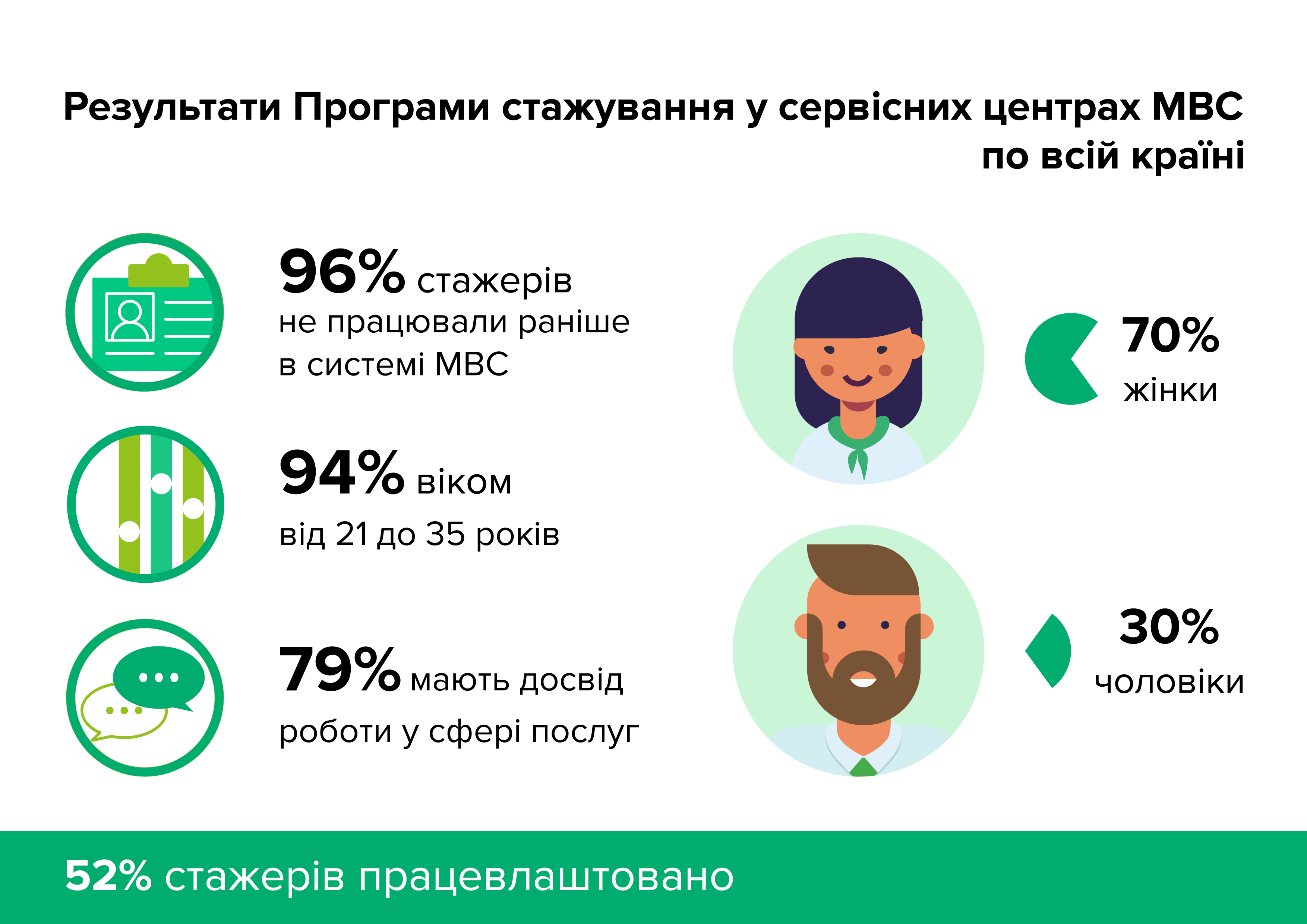 Результати Програми стажування у сервісних центрах МВС по всій країні

96% стажерів не працювали раніше в системі МВС

94% віком від 21 до 35 років

79% мають досвід роботи у сфері послуг

70% жінки

30% чоловіки

52% стажерів працевлаштовано